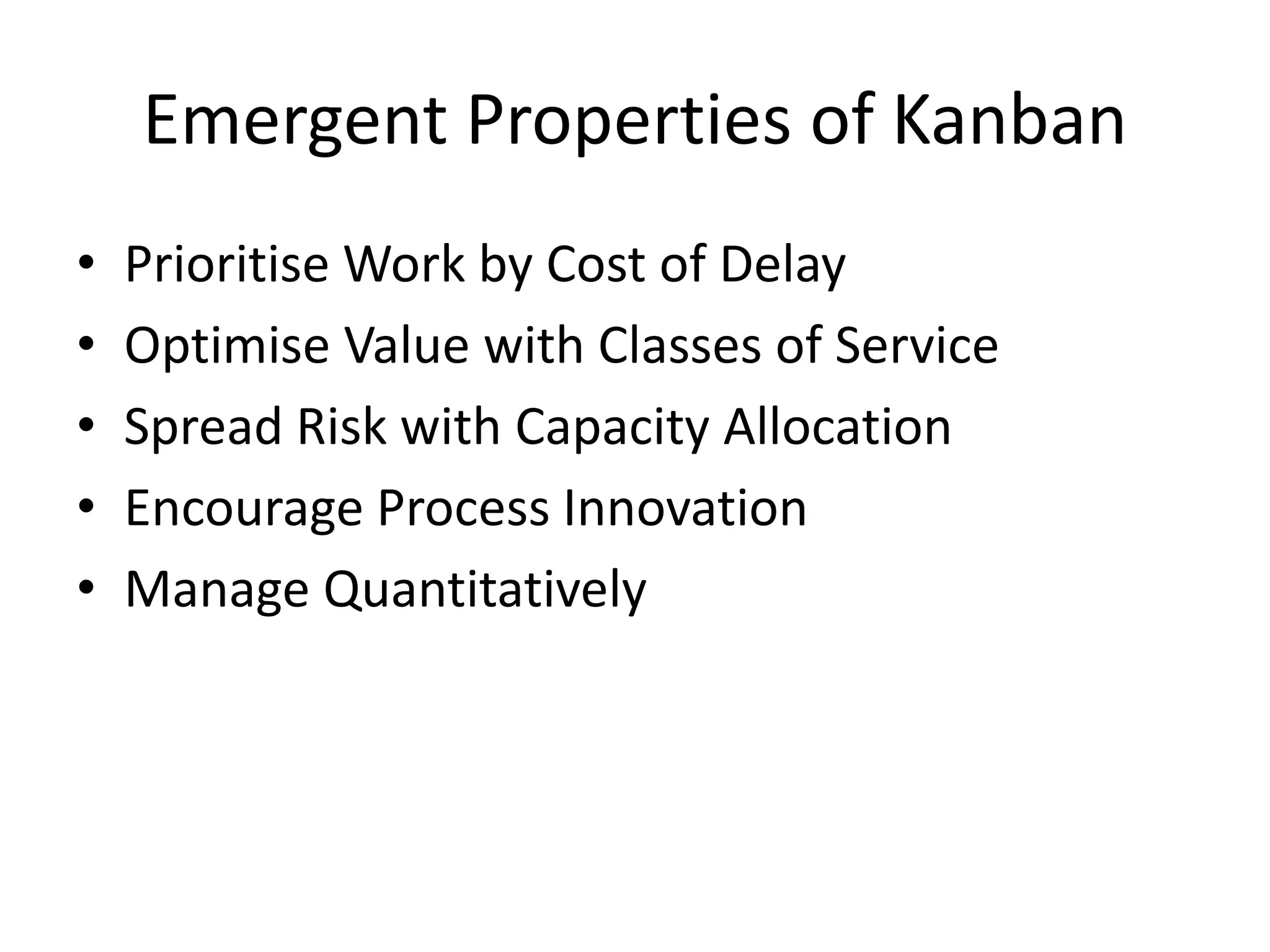 Emergent Properties of Kanban

• Prioritise Work by Cost of Delay
• Optimise Value with Classes of Service
• Spread Risk with Capacity Allocation
• Encourage Process Innovation
• Manage Quantitatively